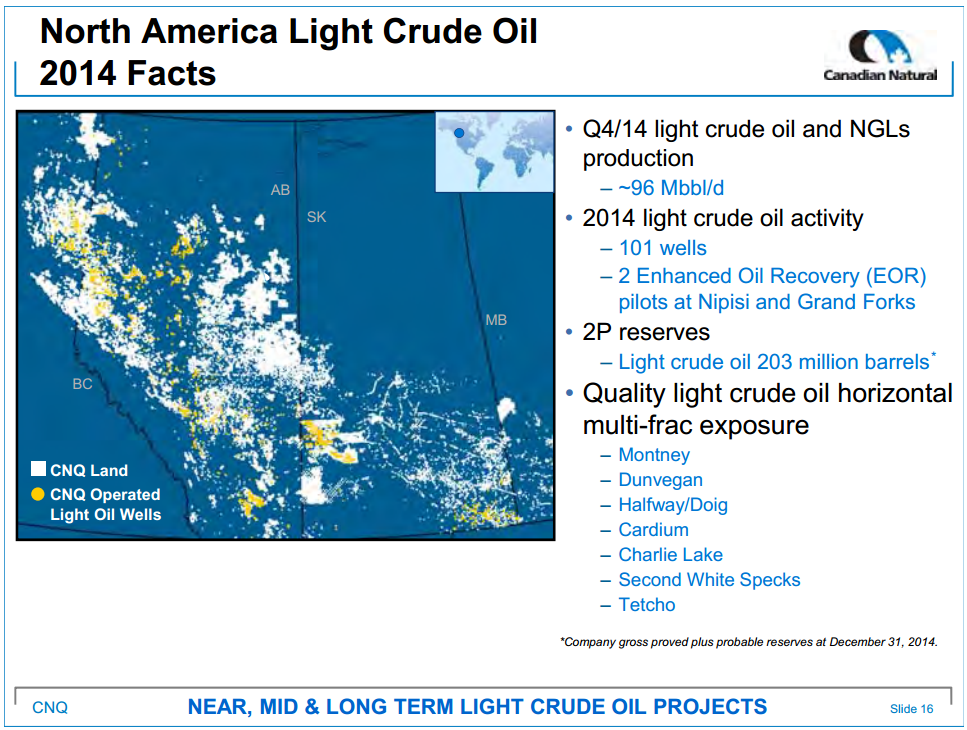 North America Light Crude Oil
2014 Facts

Canadian Natural

AB
SK
MB
BC

CNQ Land
CNQ Operated Light Oil Wells

• Q4/14 light crude oil and NGLs production
– ~96 Mbbl/d
• 2014 light crude oil activity
– 101 wells
– 2 Enhanced Oil Recovery (EOR) pilots at Nipisi and Grand Forks
• 2P reserves
– Light crude oil 203 million barrels*
• Quality light crude oil horizontal multi-frac exposure
– Montney
– Dunvegan
– Halfway/Doig
– Cardium
– Charlie Lake
– Second White Specks
– Tetcho

*Company gross proved plus probable reserves at December 31, 2014.

CNQ
NEAR, MID & LONG TERM LIGHT CRUDE OIL PROJECTS
Slide 16